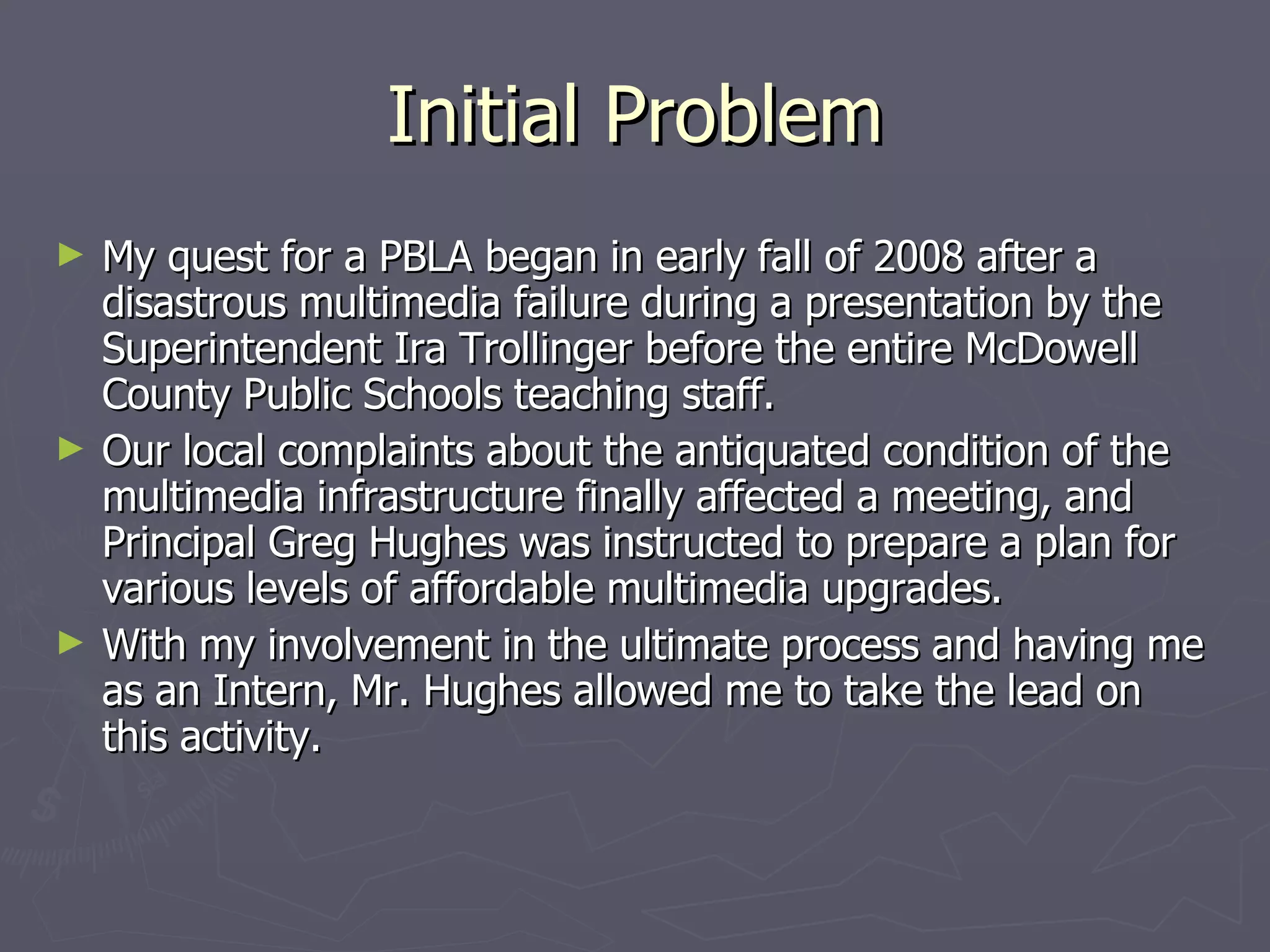 Initial Problem

► My quest for a PBLA began in early fall of 2008 after a disastrous multimedia failure during a presentation by the Superintendent Ira Trollinger before the entire McDowell County Public Schools teaching staff.

► Our local complaints about the antiquated condition of the multimedia infrastructure finally affected a meeting, and Principal Greg Hughes was instructed to prepare a plan for various levels of affordable multimedia upgrades.

► With my involvement in the ultimate process and having me as an Intern, Mr. Hughes allowed me to take the lead on this activity.